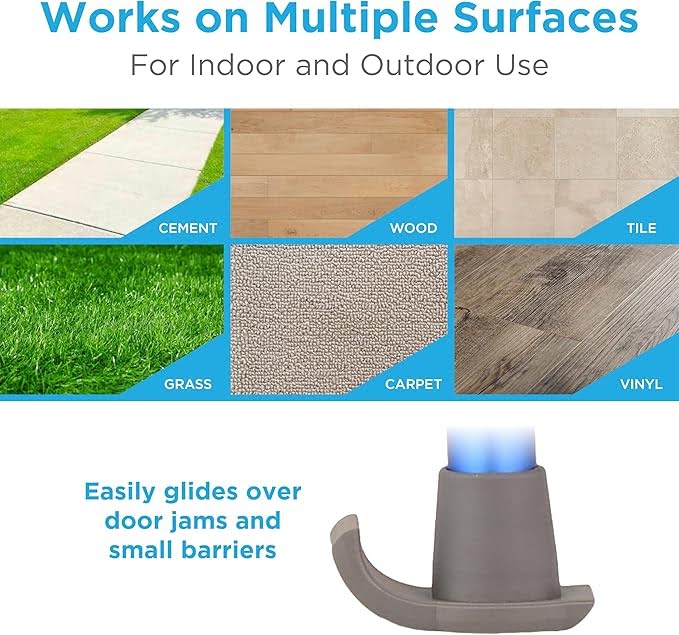 Works on Multiple Surfaces

For Indoor and Outdoor Use

CEMENT

WOOD

TILE

GRASS

CARPET

VINYL

Easily glides over door jams and small barriers